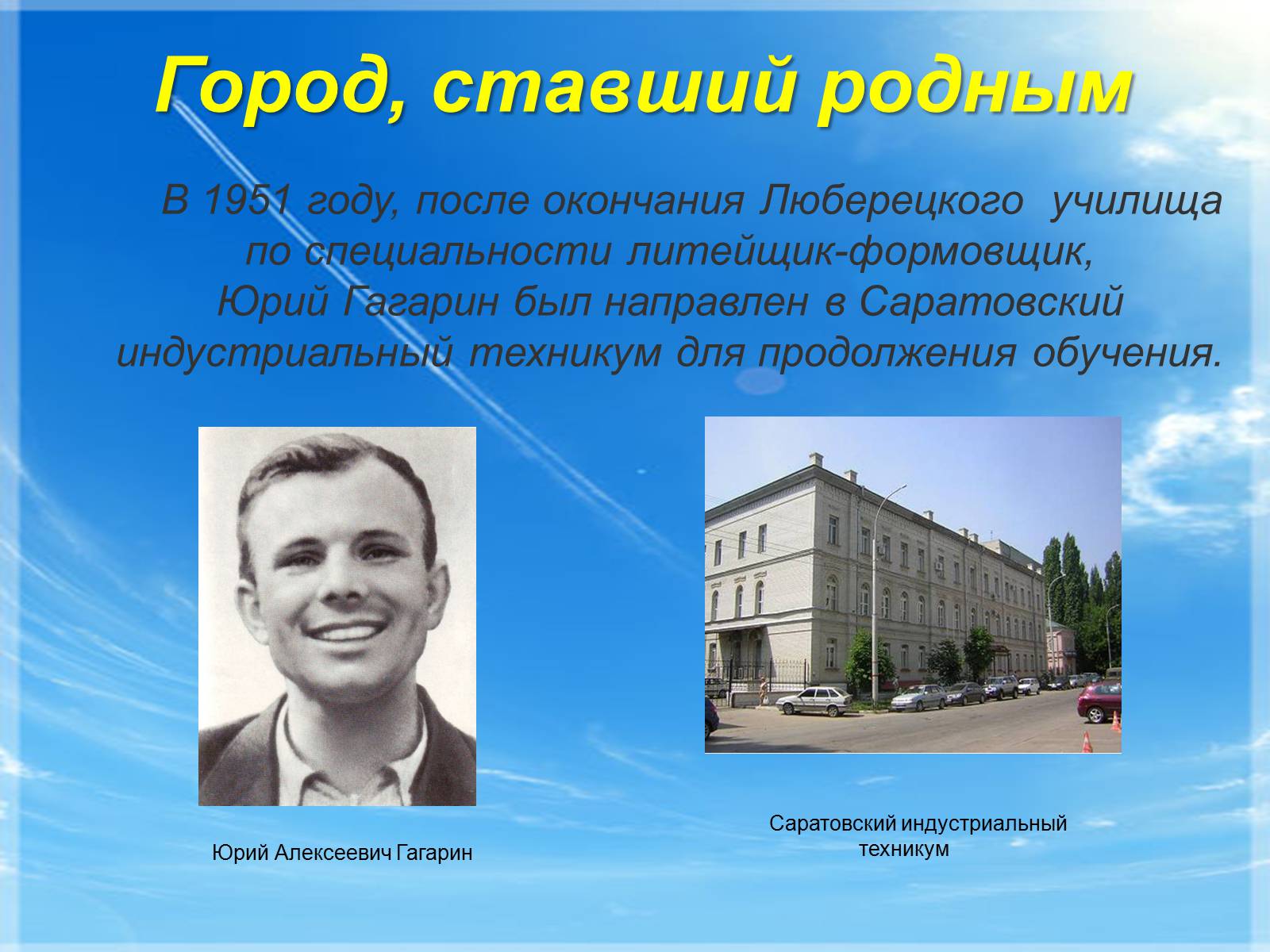 Город, ставший родным

В 1951 году, после окончания Люберецкого училища по специальности литейщик-формовщик, Юрий Гагарин был направлен в Саратовский индустриальный техникум для продолжения обучения.

Юрий Алексеевич Гагарин

Саратовский индустриальный техникум